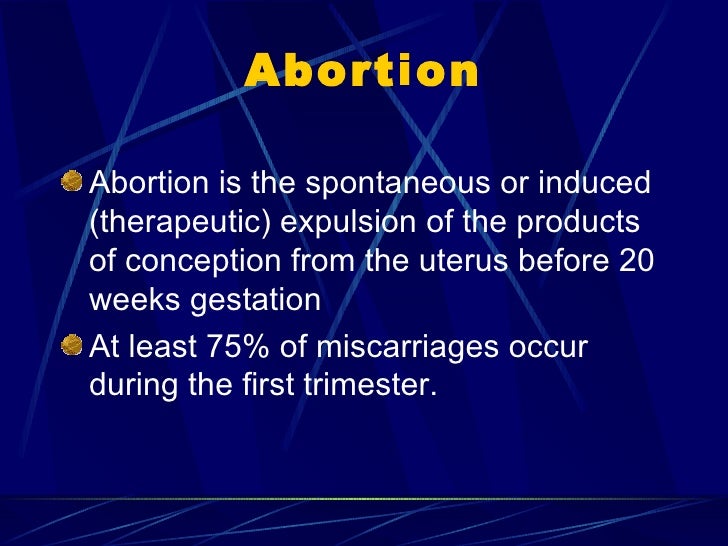 Abortion

Abortion is the spontaneous or induced (therapeutic) expulsion of the products of conception from the uterus before 20 weeks gestation

At least 75% of miscarriages occur during the first trimester.